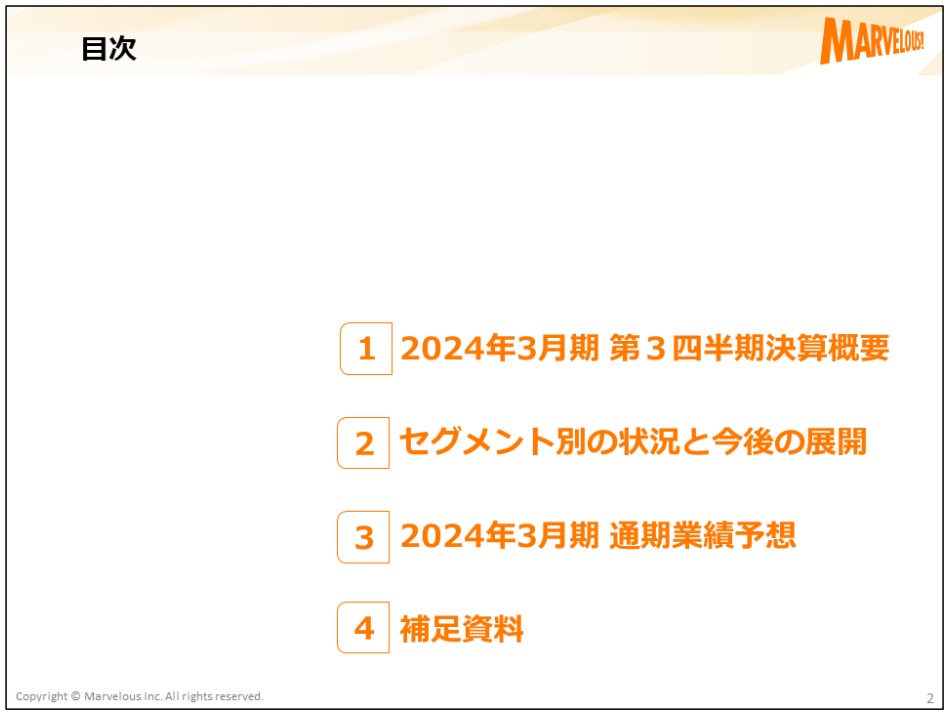 目次

MARVELOUS!

1 2024年3月期 第３四半期決算概要

2 セグメント別の状況と今後の展開

3 2024年3月期 通期業績予想

4 補足資料

Copyright © Marvelous Inc. All rights reserved.

2